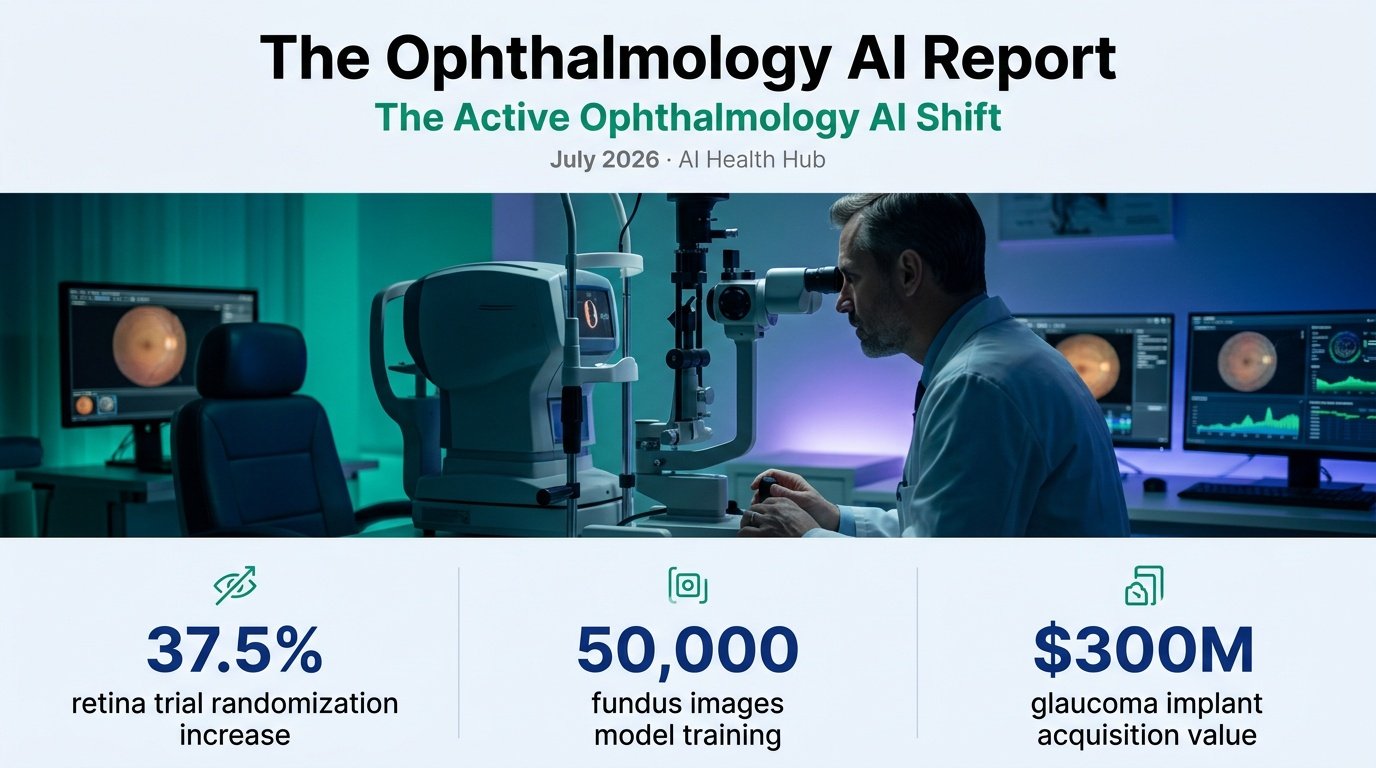 The Ophthalmology AI Report

The Active Ophthalmology AI Shift

July 2026 · AI Health Hub

37.5%
retina trial randomization increase

50,000
fundus images model training

$300M
glaucoma implant acquisition value